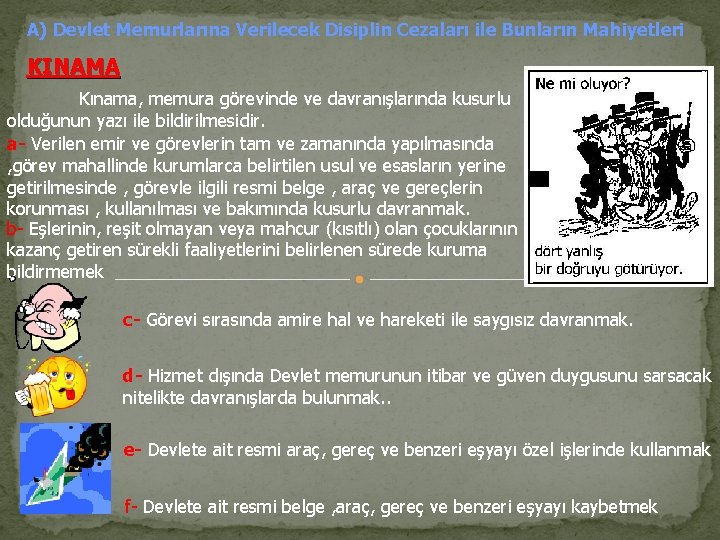 A) Devlet Memurlarına Verilecek Disiplin Cezaları ile Bunların Mahiyetleri

KINAMA

Kınama, memura görevinde ve davranışlarında kusurlu olduğunun yazı ile bildirilmesidir.

a- Verilen emir ve görevlerin tam ve zamanında yapılmasında ,görev mahallinde kurumlarca belirtilen usul ve esasların yerine getirilmesinde , görevle ilgili resmi belge , araç ve gereçlerin korunması , kullanılması ve bakımında kusurlu davranmak.

b- Eşlerinin, reşit olmayan veya mahcur (kısıtlı) olan çocuklarının kazanç getiren sürekli faaliyetlerini belirlenen sürede kuruma bildirmemek

Ne mi oluyor?

dört yanlış bir doğruyu götürüyor.

c- Görevi sırasında amire hal ve hareketi ile saygısız davranmak.

d- Hizmet dışında Devlet memurunun itibar ve güven duygusunu sarsacak nitelikte davranışlarda bulunmak..

e- Devlete ait resmi araç, gereç ve benzeri eşyayı özel işlerinde kullanmak

f- Devlete ait resmi belge ,araç, gereç ve benzeri eşyayı kaybetmek